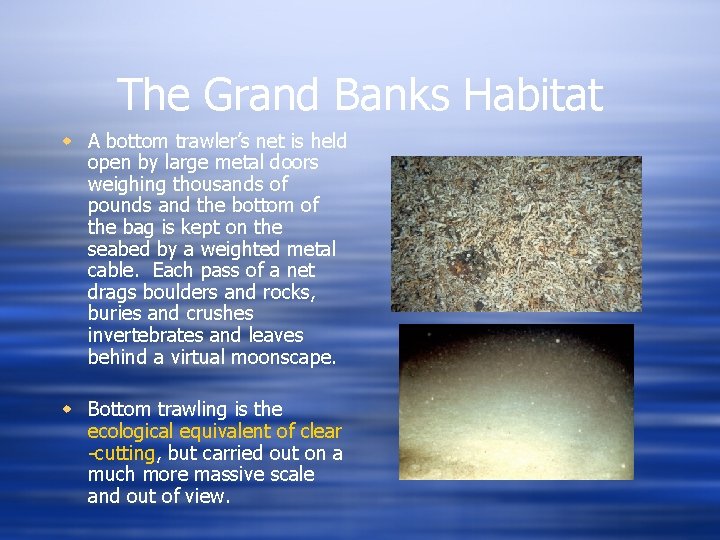 The Grand Banks Habitat

A bottom trawler's net is held open by large metal doors weighing thousands of pounds and the bottom of the bag is kept on the seabed by a weighted metal cable. Each pass of a net drags boulders and rocks, buries and crushes invertebrates and leaves behind a virtual moonscape.

Bottom trawling is the ecological equivalent of clear -cutting, but carried out on a much more massive scale and out of view.